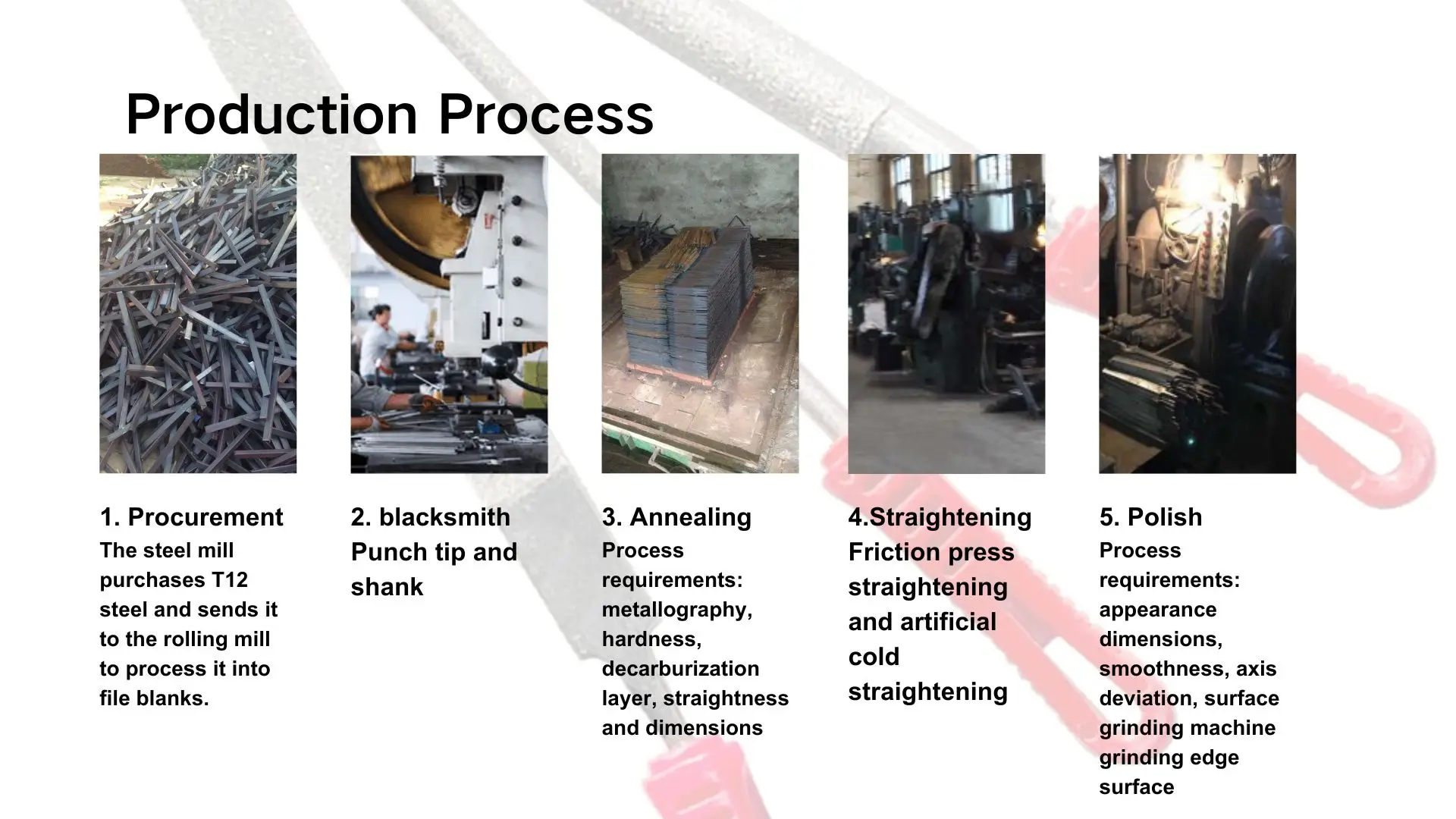 Production Process

1. Procurement
The steel mill purchases T12 steel and sends it to the rolling mill to process it into file blanks.

2. blacksmith
Punch tip and shank

3. Annealing
Process requirements: metallography, hardness, decarburization layer, straightness and dimensions

4.Straightening
Friction press straightening and artificial cold straightening

5. Polish
Process requirements: appearance dimensions, smoothness, axis deviation, surface grinding machine grinding edge surface